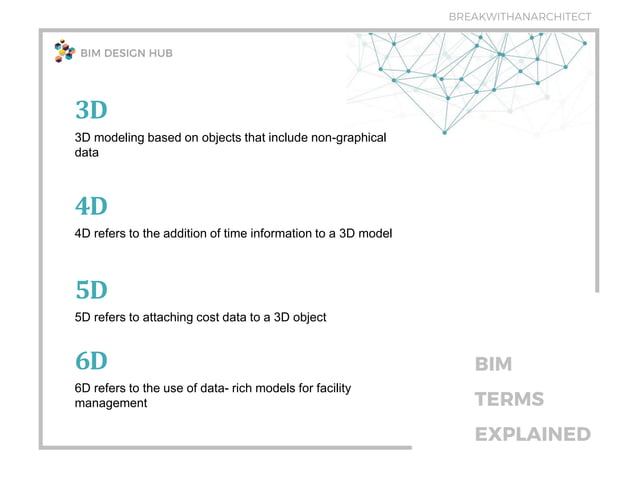 BREAKWITHANARCHITECT

BIM DESIGN HUB

3D

3D modeling based on objects that include non-graphical data

4D

4D refers to the addition of time information to a 3D model

5D

5D refers to attaching cost data to a 3D object

6D

6D refers to the use of data- rich models for facility management

BIM

TERMS

EXPLAINED